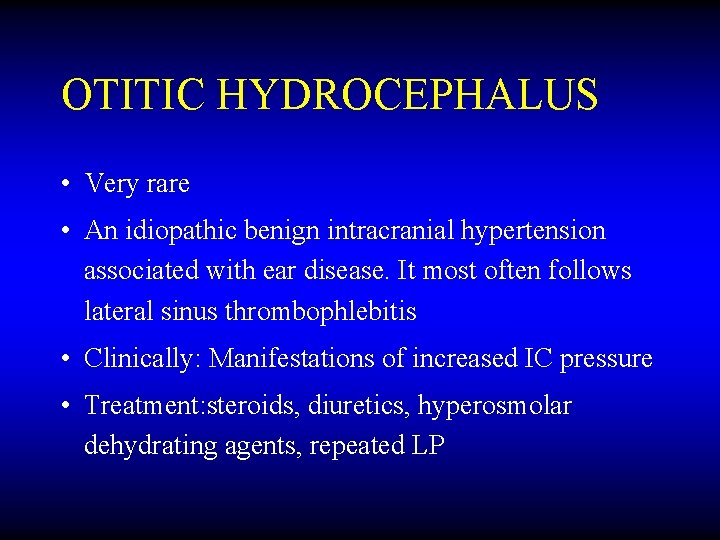 OTITIC HYDROCEPHALUS

• Very rare

• An idiopathic benign intracranial hypertension associated with ear disease. It most often follows lateral sinus thrombophlebitis

• Clinically: Manifestations of increased IC pressure

• Treatment:steroids, diuretics, hyperosmolar dehydrating agents, repeated LP